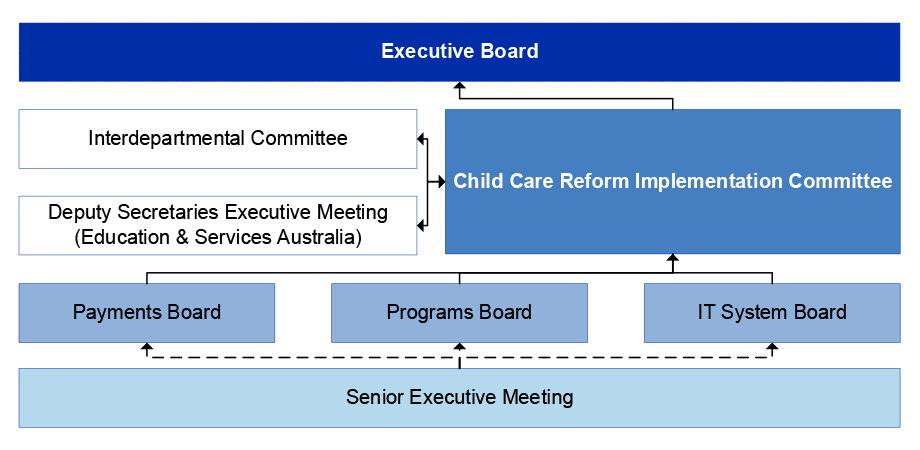 Executive Board

Interdepartmental Committee

Deputy Secretaries Executive Meeting (Education & Services Australia)

Child Care Reform Implementation Committee

Payments Board

Programs Board

IT System Board

Senior Executive Meeting